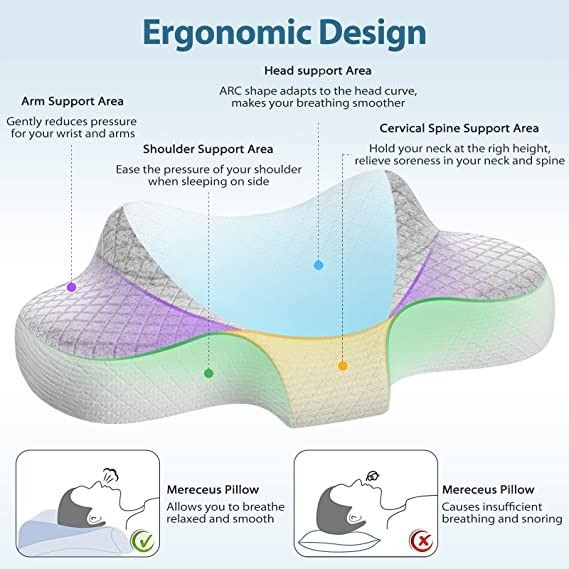 Ergonomic Design

Head support Area

ARC shape adapts to the head curve, makes your breathing smoother

Arm Support Area

Gently reduces pressure for your wrist and arms

Cervical Spine Support Area

Hold your neck at the righ height, relieve soreness in your neck and spine

Shoulder Support Area

Ease the pressure of your shoulder when sleeping on side

Mereceus Pillow

Allows you to breathe relaxed and smooth

Mereceus Pillow

Causes insufficient breathing and snoring